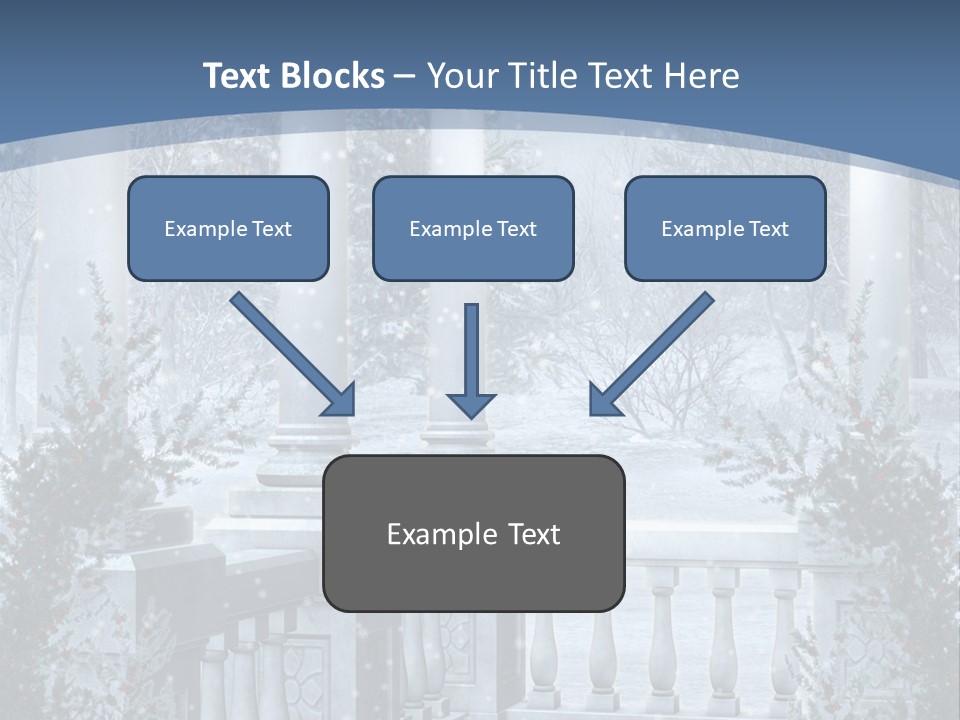 Text Blocks – Your Title Text Here

Example Text

Example Text

Example Text

Example Text